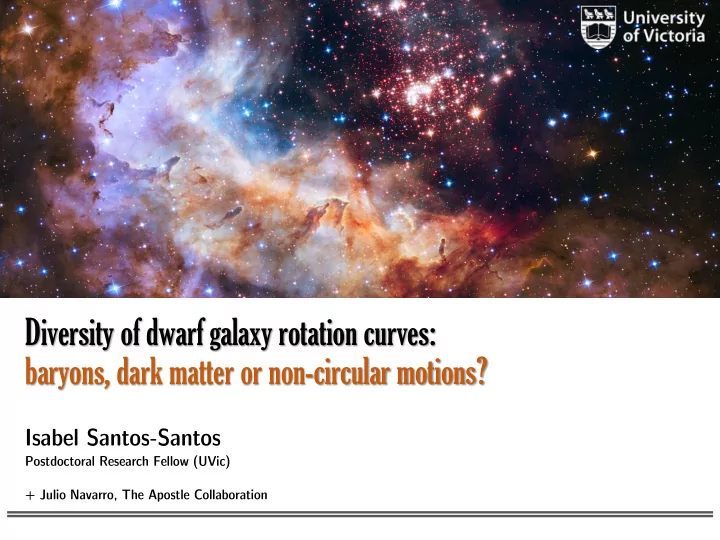 University of Victoria

Diversity of dwarf galaxy rotation curves:
baryons, dark matter or non-circular motions?

Isabel Santos-Santos
Postdoctoral Research Fellow (UVic)

+ Julio Navarro, The Apostle Collaboration